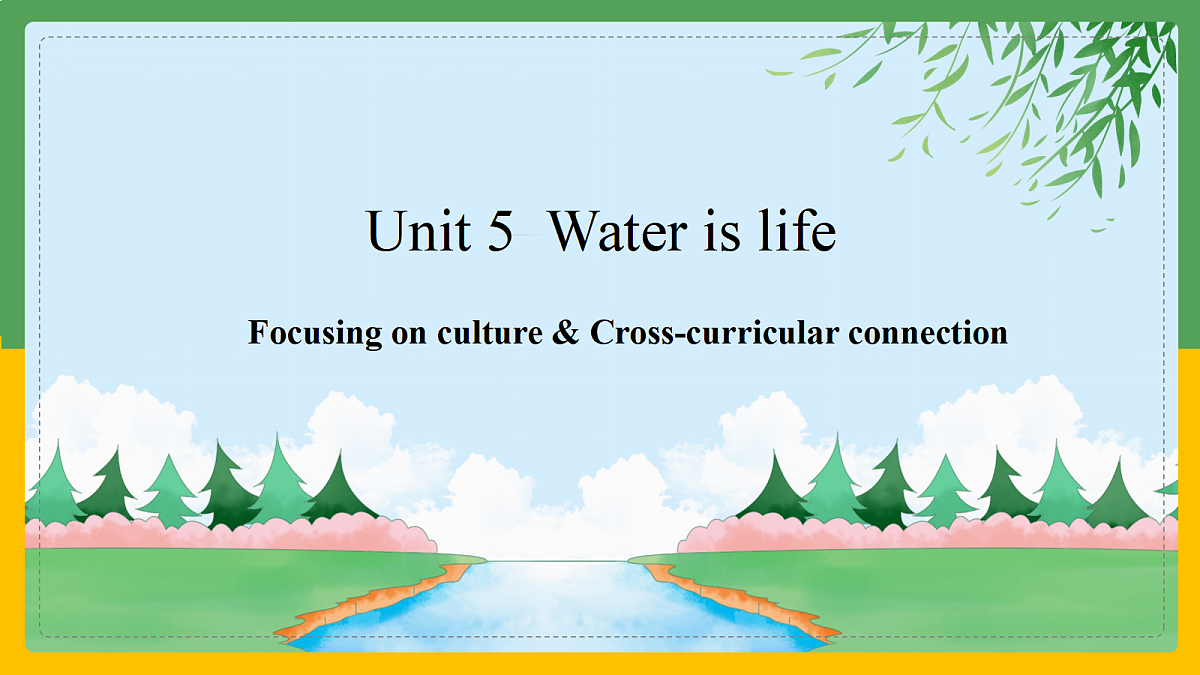 Unit 5 Water is life

Focusing on culture & Cross-curricular connection